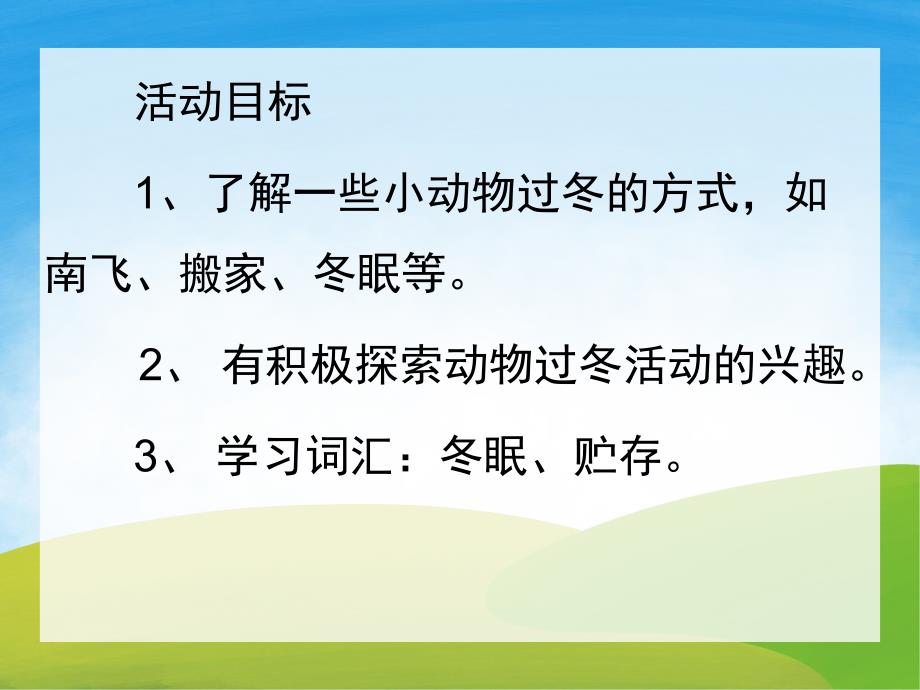 活动目标

1、了解一些小动物过冬的方式，如南飞、搬家、冬眠等。

2、 有积极探索动物过冬活动的兴趣。

3、 学习词汇：冬眠、贮存。